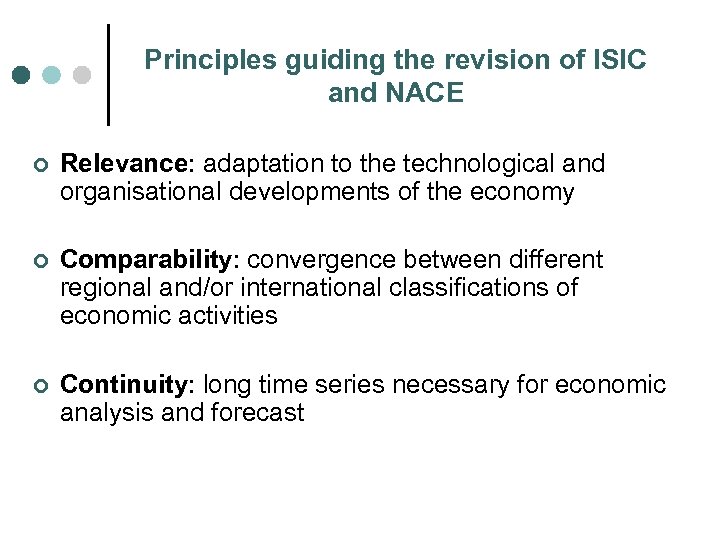 Principles guiding the revision of ISIC and NACE

Relevance: adaptation to the technological and organisational developments of the economy

Comparability: convergence between different regional and/or international classifications of economic activities

Continuity: long time series necessary for economic analysis and forecast